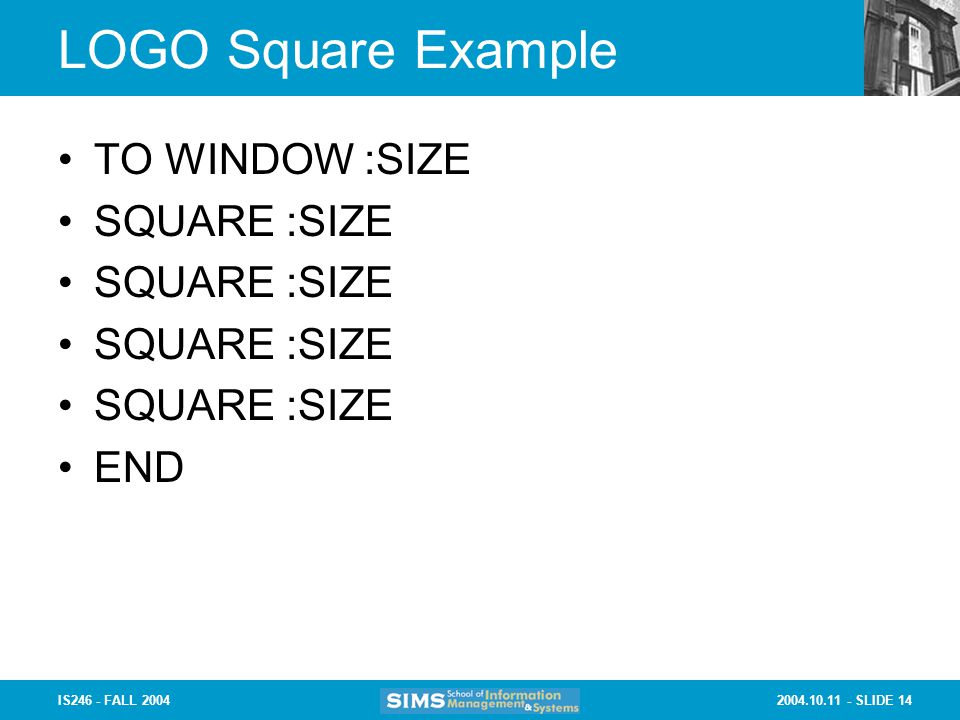 LOGO Square Example

• TO WINDOW :SIZE
• SQUARE :SIZE
• SQUARE :SIZE
• SQUARE :SIZE
• SQUARE :SIZE
• END

IS246 - FALL 2004

SIMS School of Information Management & Systems

2004.10.11 - SLIDE 14